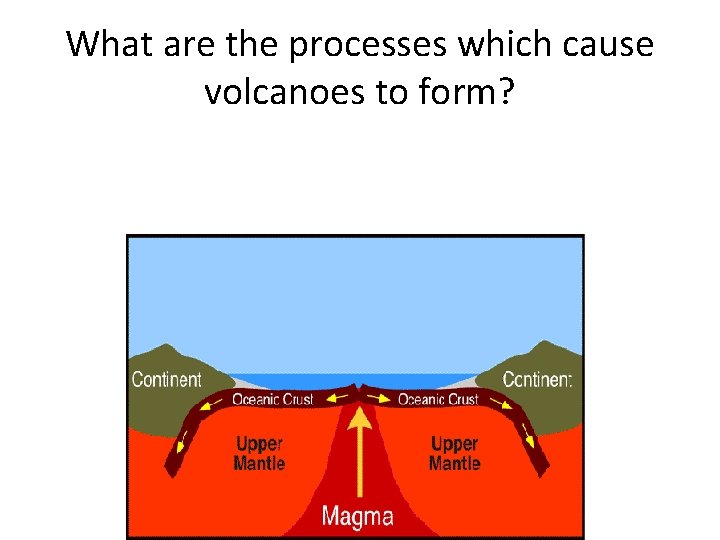 What are the processes which cause volcanoes to form?

Continent
Oceanic Crust
Oceanic Crust
Continent
Upper Mantle
Upper Mantle
Magma